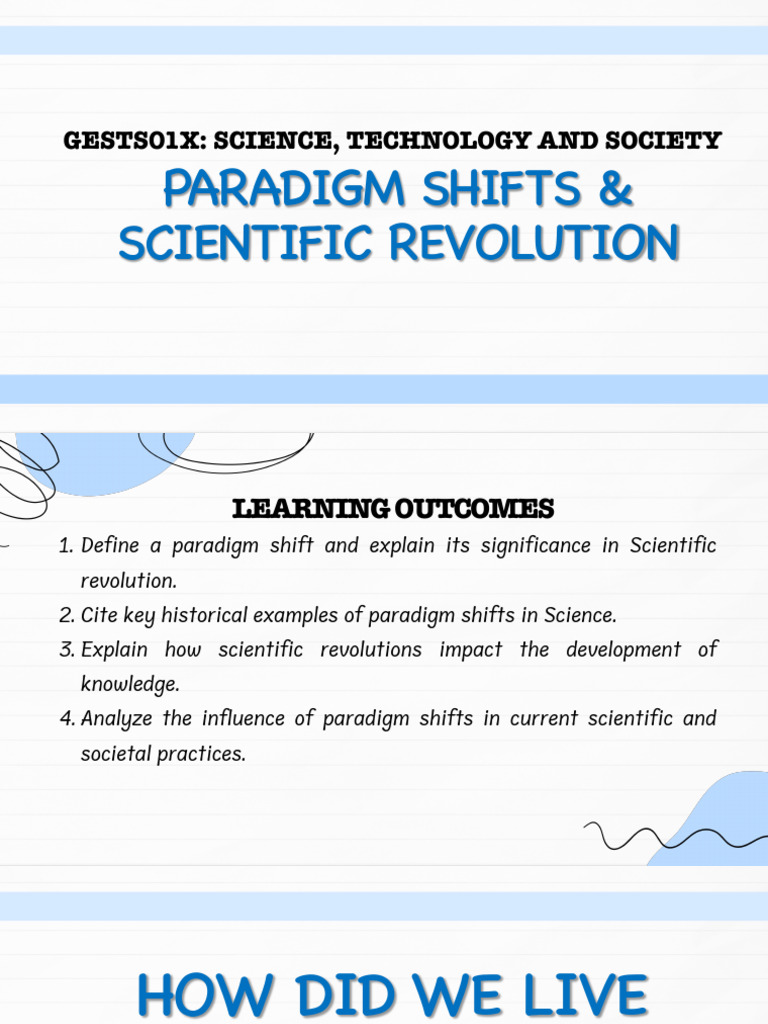 GESTS01X: SCIENCE, TECHNOLOGY AND SOCIETY

PARADIGM SHIFTS & SCIENTIFIC REVOLUTION

LEARNING OUTCOMES

1. Define a paradigm shift and explain its significance in Scientific revolution.
2. Cite key historical examples of paradigm shifts in Science.
3. Explain how scientific revolutions impact the development of knowledge.
4. Analyze the influence of paradigm shifts in current scientific and societal practices.

HOW DID WE LIVE